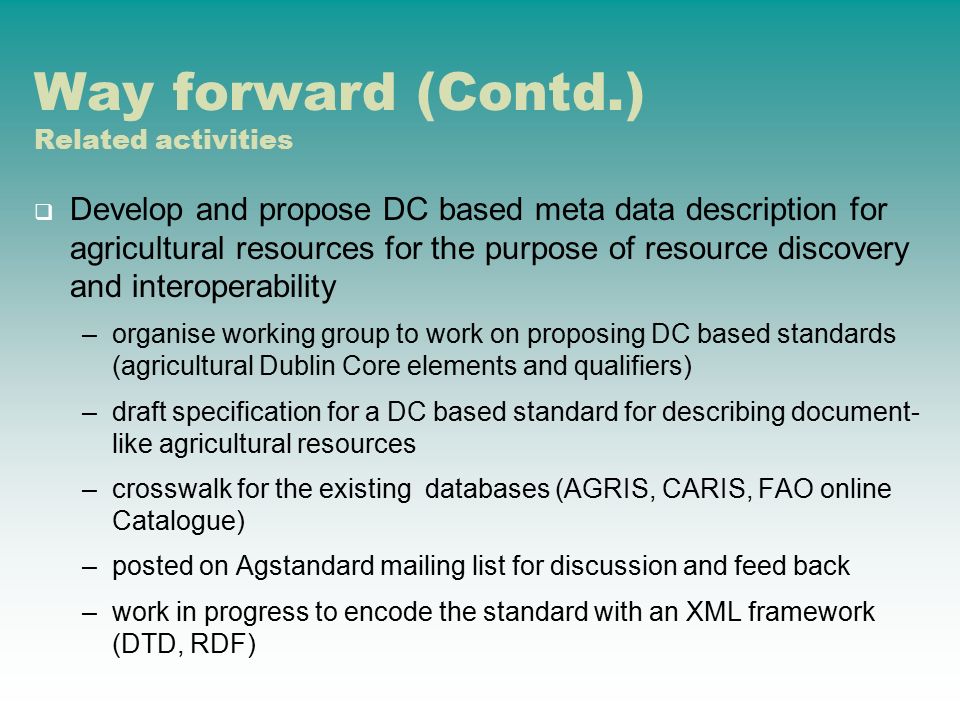 Way forward (Contd.)
Related activities

❑ Develop and propose DC based meta data description for agricultural resources for the purpose of resource discovery and interoperability

– organise working group to work on proposing DC based standards (agricultural Dublin Core elements and qualifiers)

– draft specification for a DC based standard for describing document-like agricultural resources

– crosswalk for the existing databases (AGRIS, CARIS, FAO online Catalogue)

– posted on Agstandard mailing list for discussion and feed back

– work in progress to encode the standard with an XML framework (DTD, RDF)